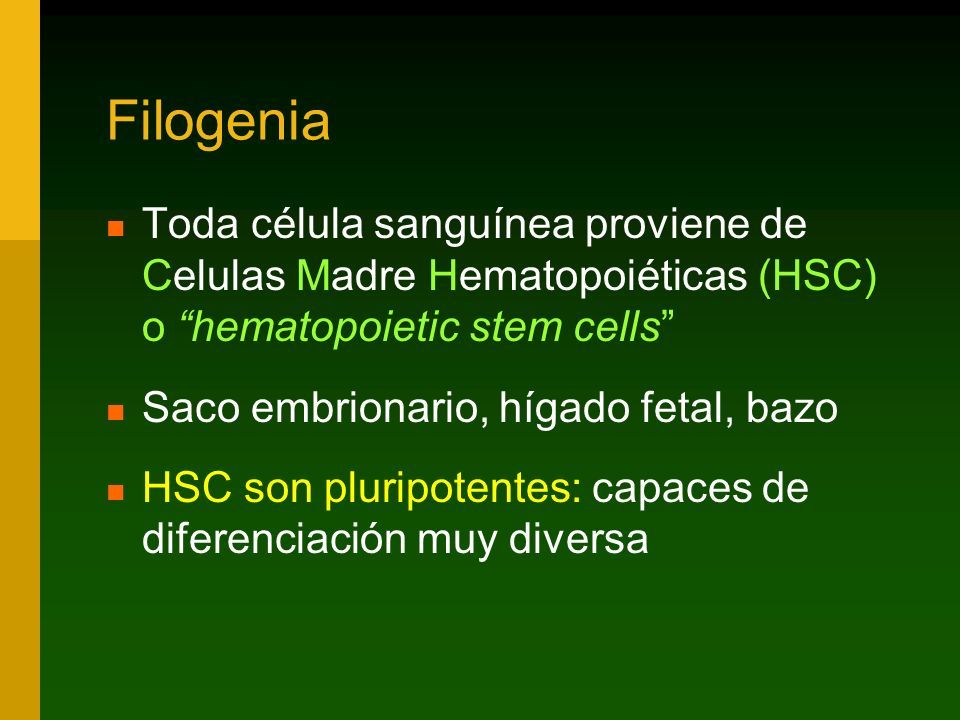 Filogenia

Toda célula sanguínea proviene de Celulas Madre Hematopoiéticas (HSC) o “hematopoietic stem cells”

Saco embrionario, hígado fetal, bazo

HSC son pluripotentes: capaces de diferenciación muy diversa